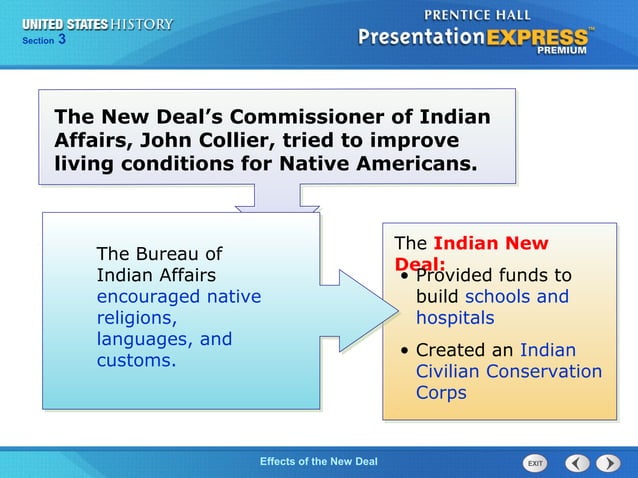 UNITED STATES HISTORY
Section 3

PRENTICE HALL
PresentationEXPRESS™
PREMIUM

The New Deal's Commissioner of Indian Affairs, John Collier, tried to improve living conditions for Native Americans.

The Bureau of Indian Affairs encouraged native religions, languages, and customs.

The Indian New Deal:
• Provided funds to build schools and hospitals
• Created an Indian Civilian Conservation Corps

Effects of the New Deal

EXIT